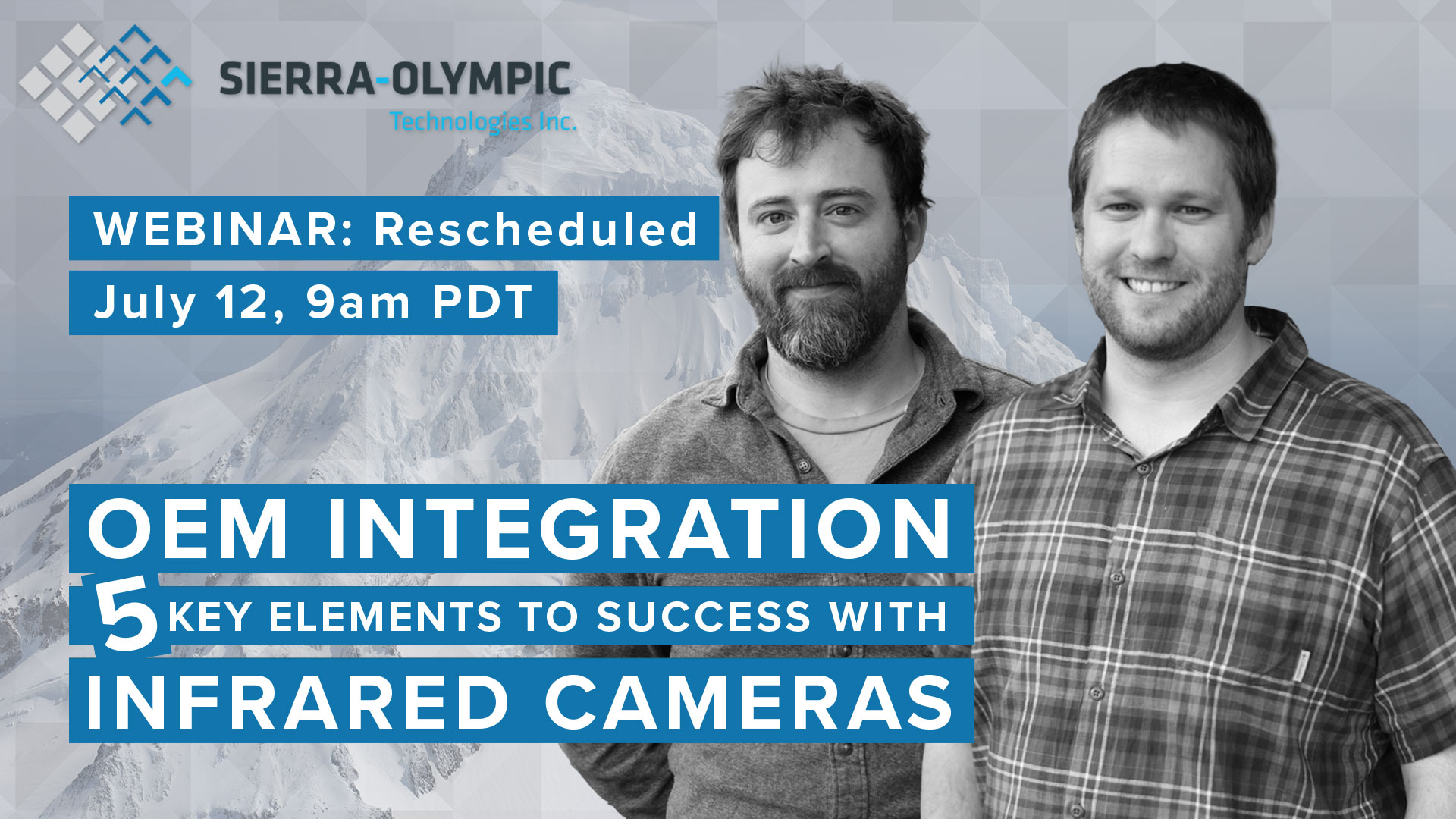 SIERRA-OLYMPIC
Technologies Inc.

WEBINAR: Rescheduled
July 12, 9am PDT

OEM INTEGRATION
5 KEY ELEMENTS TO SUCCESS WITH
INFRARED CAMERAS